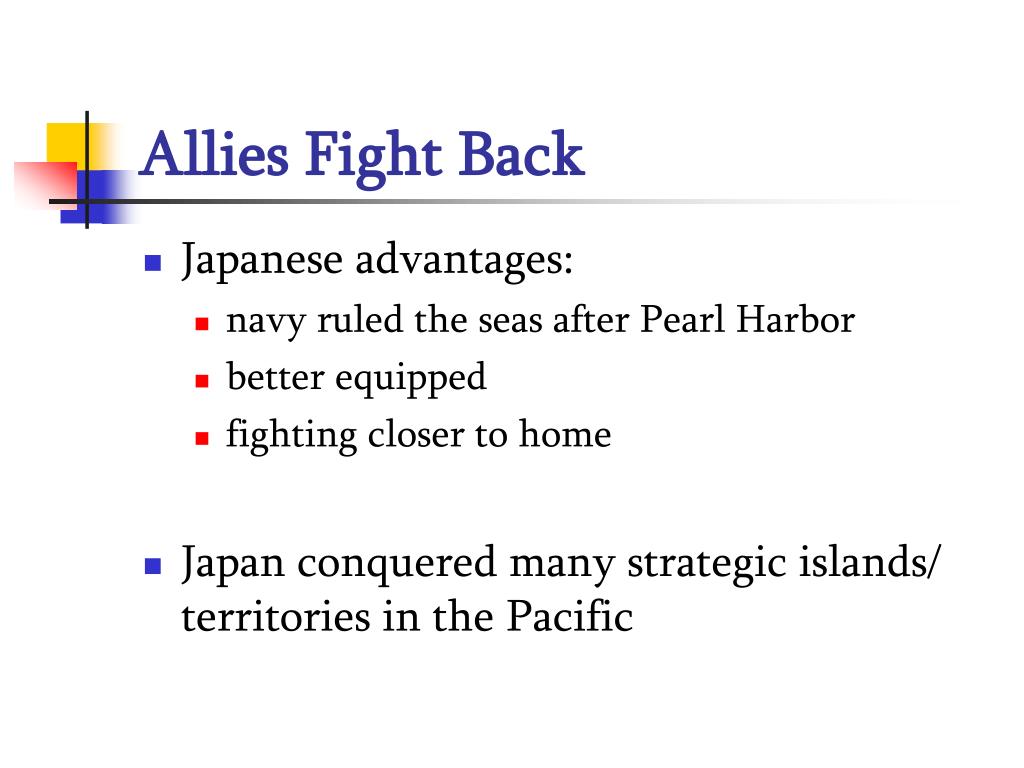 Allies Fight Back

Japanese advantages:

navy ruled the seas after Pearl Harbor

better equipped

fighting closer to home

Japan conquered many strategic islands/ territories in the Pacific